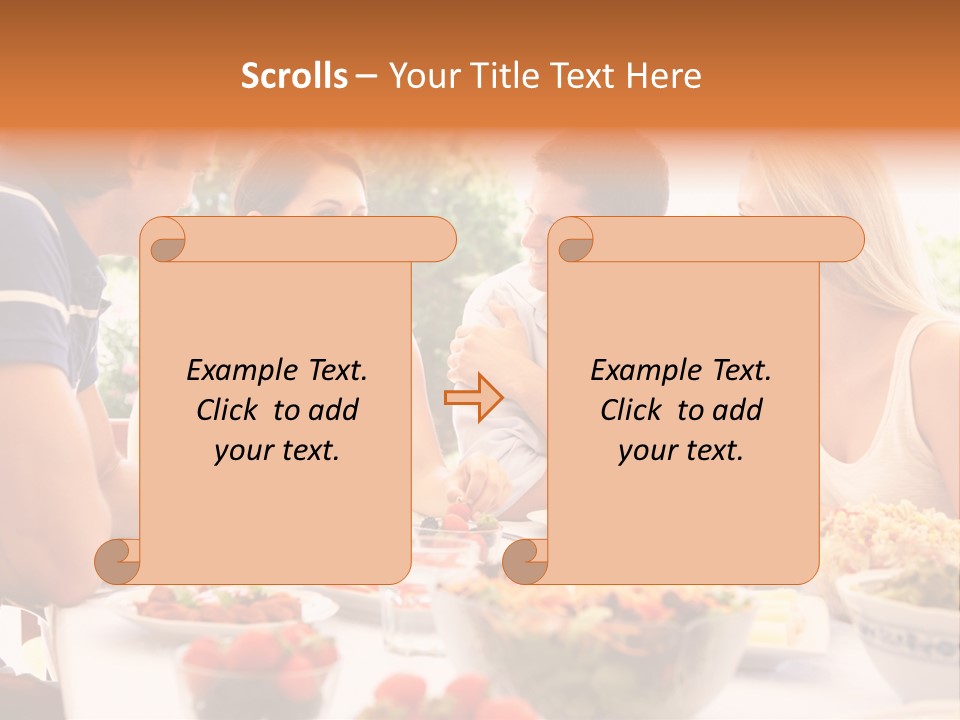 Scrolls – Your Title Text Here

Example Text. Click to add your text.

Example Text. Click to add your text.